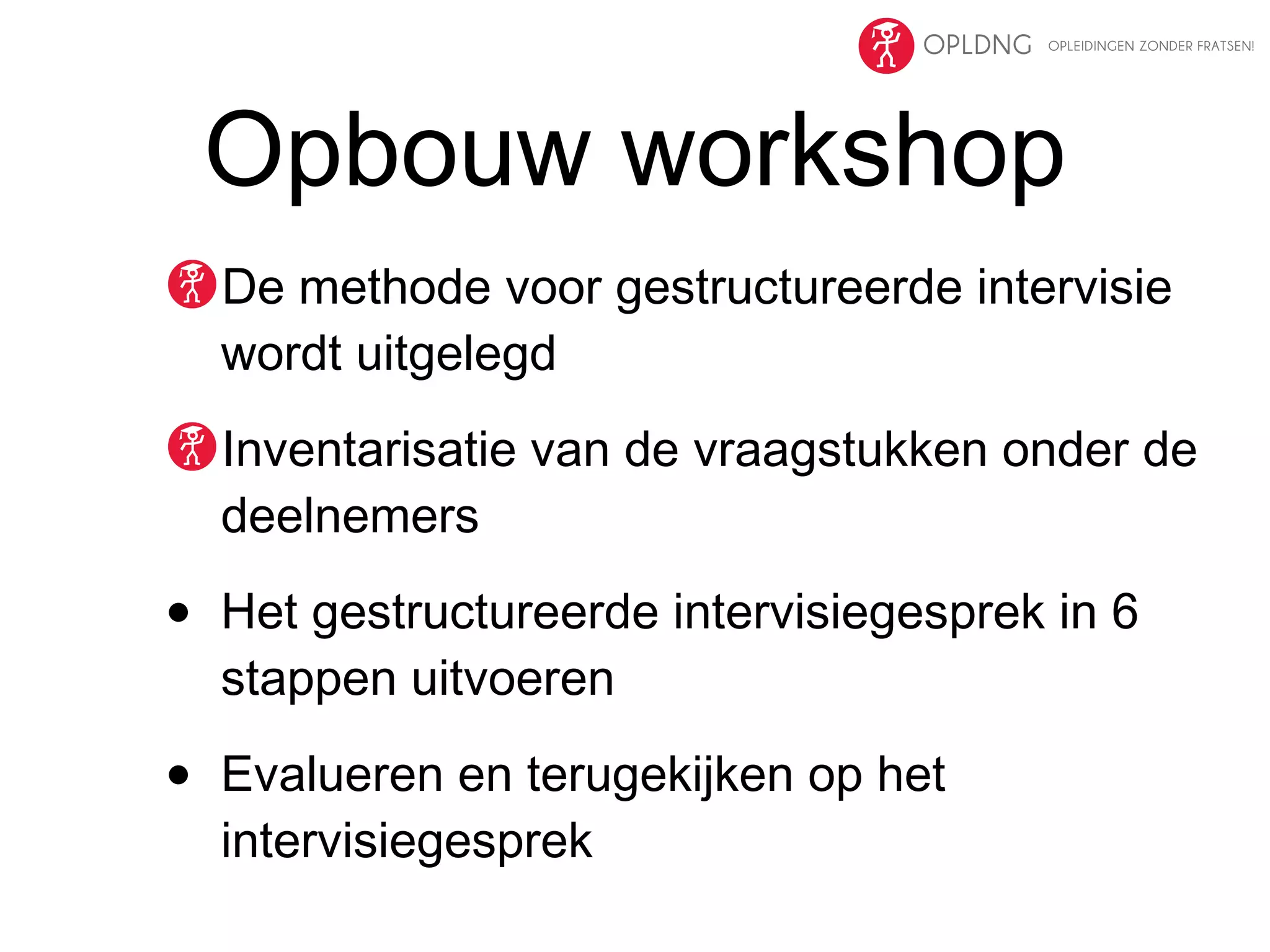 OPLDNG OPLEIDINGEN ZONDER FRATSEN!

Opbouw workshop

De methode voor gestructureerde intervisie wordt uitgelegd

Inventarisatie van de vraagstukken onder de deelnemers

• Het gestructureerde intervisiegesprek in 6 stappen uitvoeren

• Evalueren en terugekijken op het intervisiegesprek